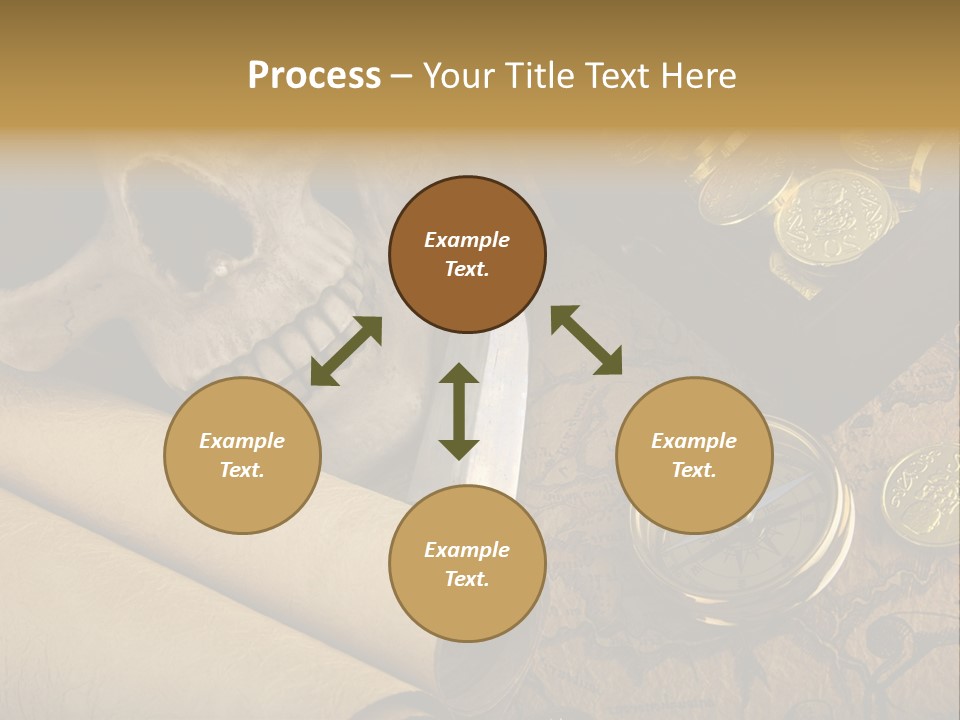 Process – Your Title Text Here

Example Text.

Example Text.

Example Text.

Example Text.